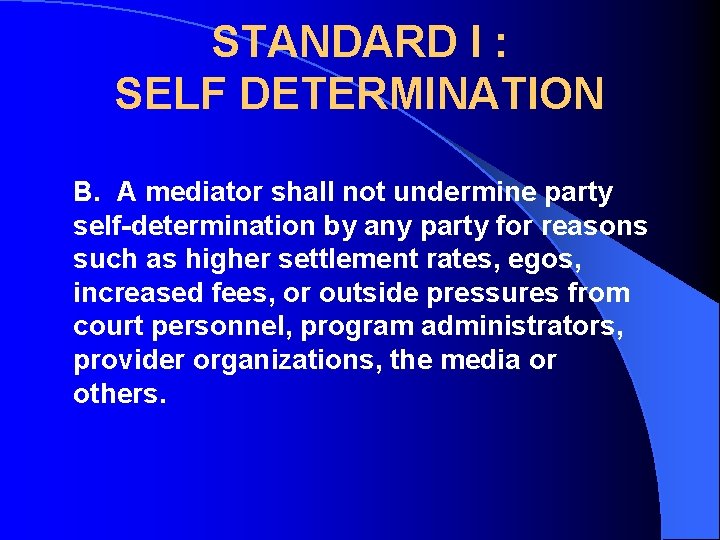 STANDARD I :
SELF DETERMINATION

B. A mediator shall not undermine party self-determination by any party for reasons such as higher settlement rates, egos, increased fees, or outside pressures from court personnel, program administrators, provider organizations, the media or others.